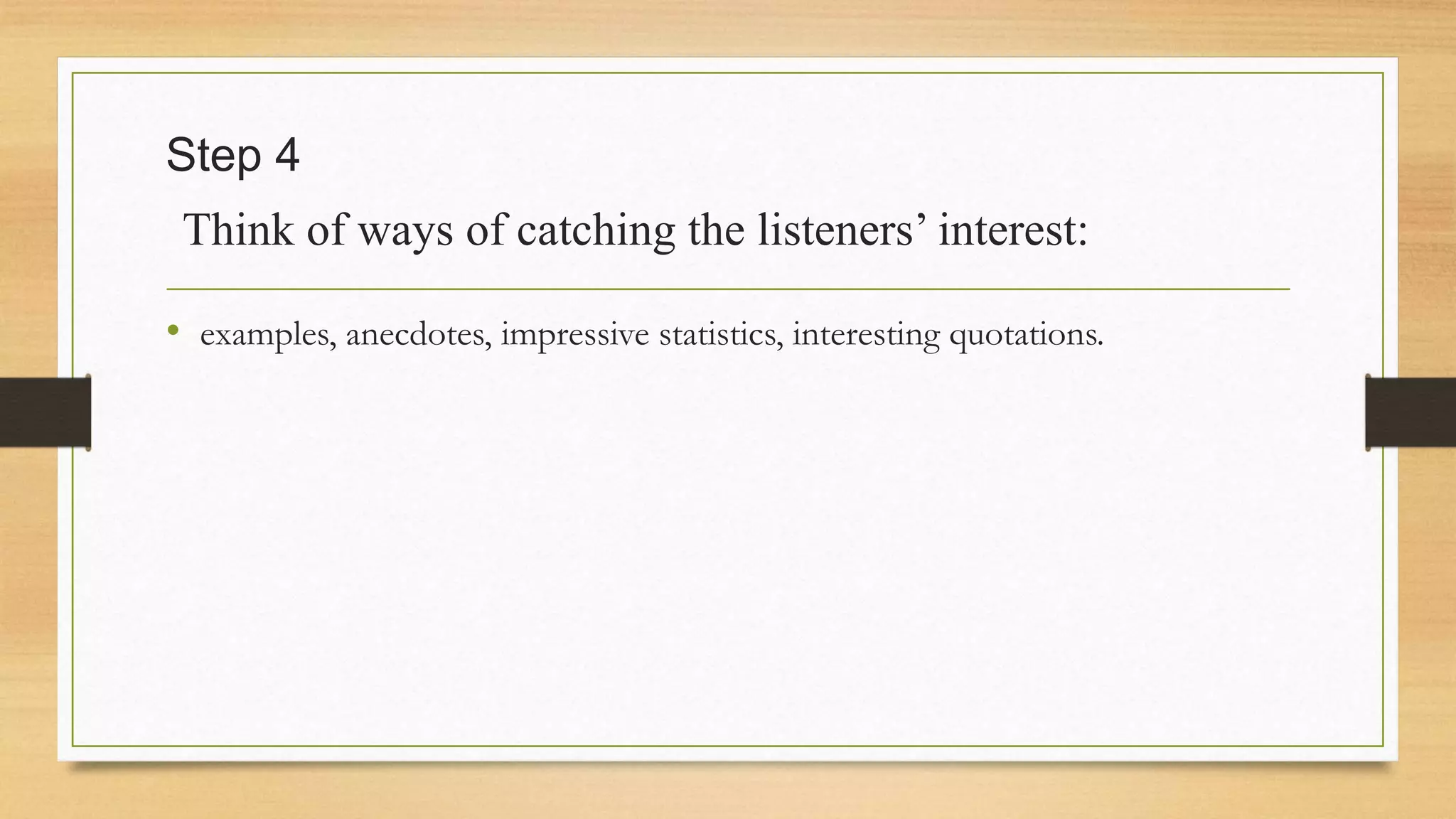 Step 4

Think of ways of catching the listeners’ interest:

• examples, anecdotes, impressive statistics, interesting quotations.